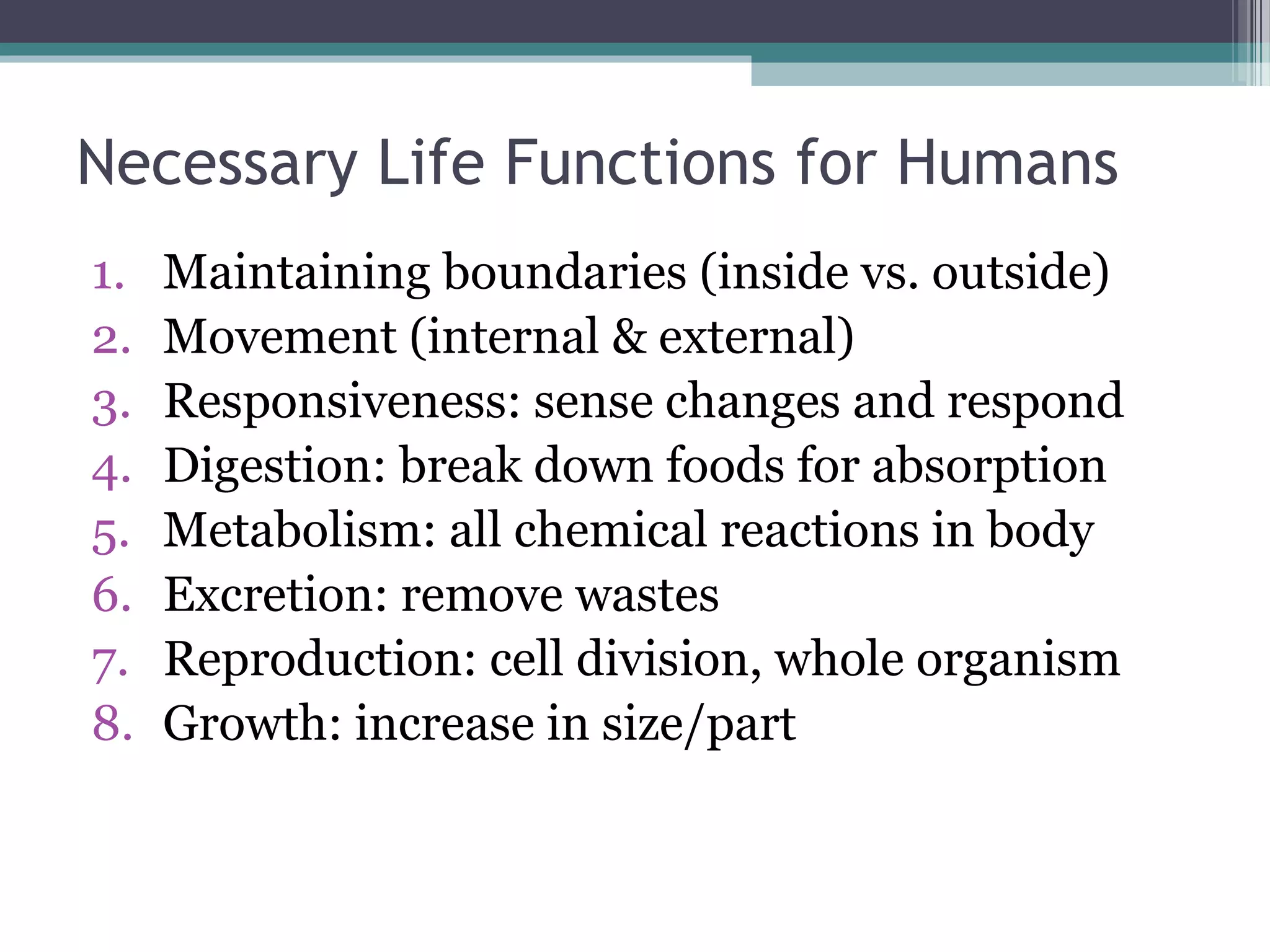 Necessary Life Functions for Humans

1. Maintaining boundaries (inside vs. outside)
2. Movement (internal & external)
3. Responsiveness: sense changes and respond
4. Digestion: break down foods for absorption
5. Metabolism: all chemical reactions in body
6. Excretion: remove wastes
7. Reproduction: cell division, whole organism
8. Growth: increase in size/part